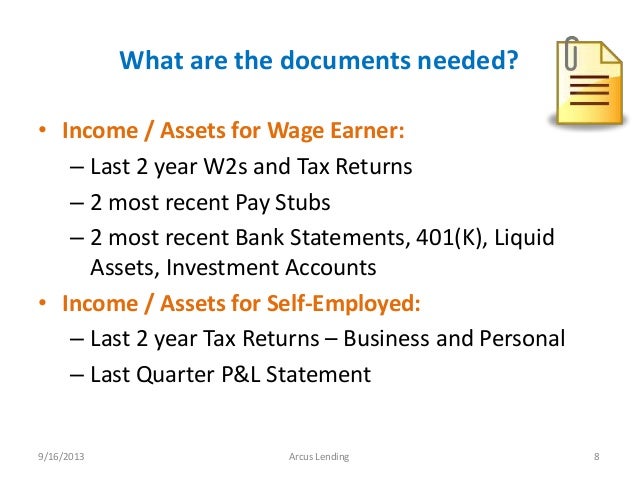 What are the documents needed?

• Income / Assets for Wage Earner:
– Last 2 year W2s and Tax Returns
– 2 most recent Pay Stubs
– 2 most recent Bank Statements, 401(K), Liquid Assets, Investment Accounts
• Income / Assets for Self-Employed:
– Last 2 year Tax Returns – Business and Personal
– Last Quarter P&L Statement

9/16/2013
Arcus Lending
8